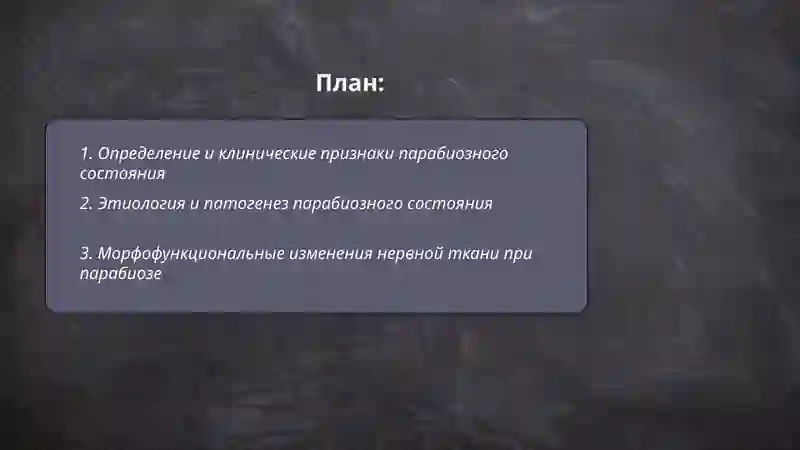 План:

1. Определение и клинические признаки парабиозного состояния

2. Этиология и патогенез парабиозного состояния

3. Морфофункциональные изменения нервной ткани при парабиозе